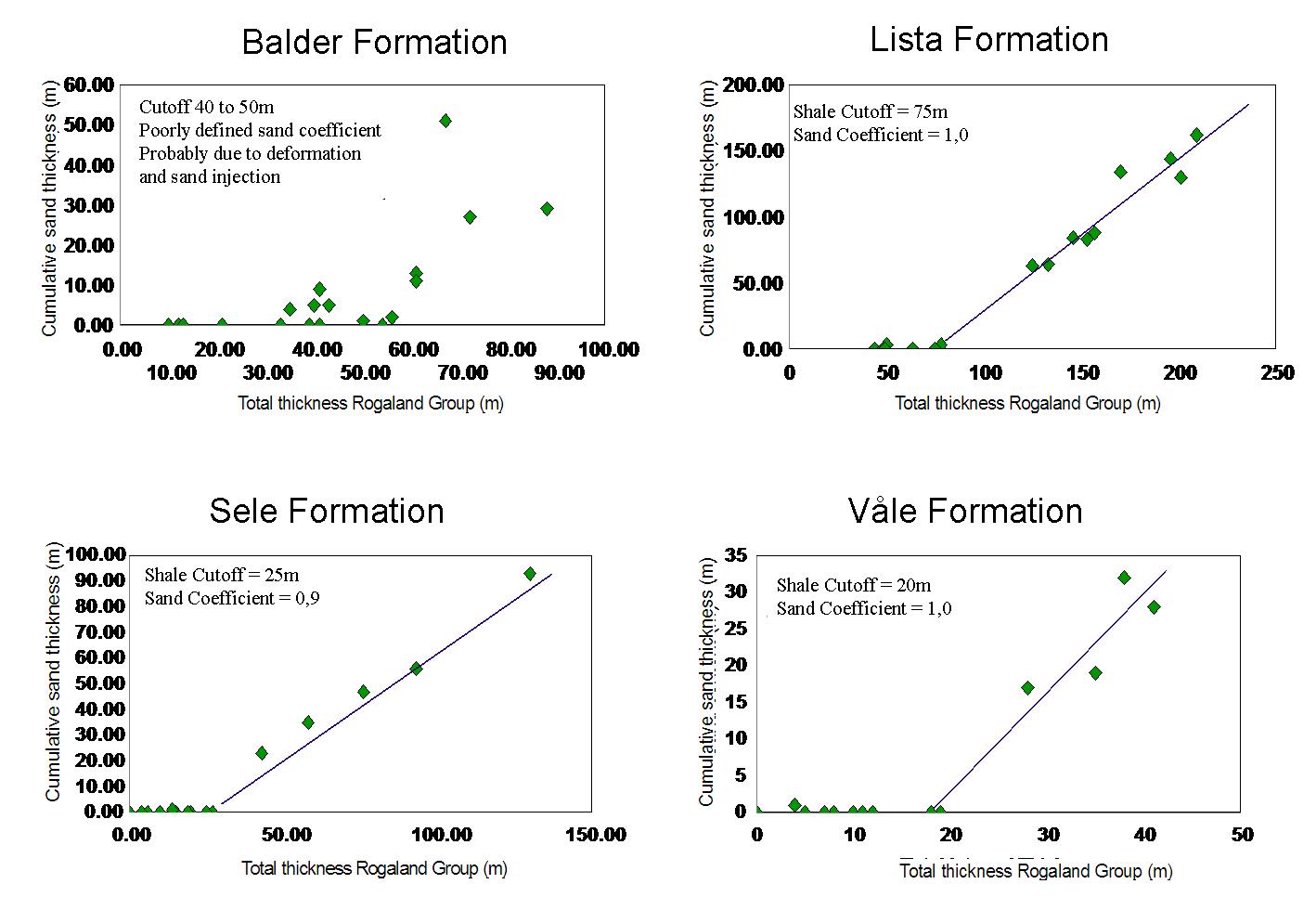 Balder Formation

Cumulative sand thickness (m)

60.00
50.00
40.00
30.00
20.00
10.00
0.00

Cutoff 40 to 50m
Poorly defined sand coefficient
Probably due to deformation
and sand injection

0.00 20.00 40.00 60.00 80.00 100.00
10.00 30.00 50.00 70.00 90.00

Total thickness Rogaland Group (m)

Lista Formation

Cumulative sand thickness (m)

200.00
150.00
100.00
50.00
0.00

Shale Cutoff = 75m
Sand Coefficient = 1,0

0 50 100 150 200 250

Total thickness Rogaland Group (m)

Sele Formation

Cumulative sand thickness (m)

100.00
90.00
80.00
70.00
60.00
50.00
40.00
30.00
20.00
10.00
0.00

Shale Cutoff = 25m
Sand Coefficient = 0,9

0.00 50.00 100.00 150.00

Total thickness Rogaland Group (m)

Våle Formation

Cumulative sand thickness (m)

35
30
25
20
15
10
5
0

Shale Cutoff = 20m
Sand Coefficient = 1,0

0 10 20 30 40 50

Total thickness Rogaland Group (m)